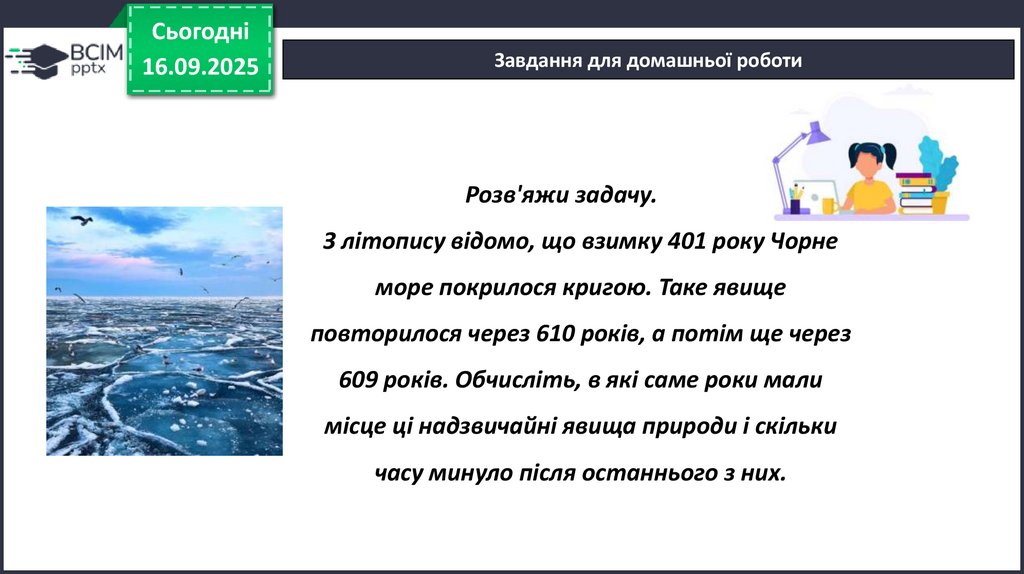 ВСІМ pptx

Сьогодні
16.09.2025

Завдання для домашньої роботи

Розв'яжи задачу.
З літопису відомо, що взимку 401 року Чорне море покрилося кригою. Таке явище повторилося через 610 років, а потім ще через 609 років. Обчисліть, в які саме роки мали місце ці надзвичайні явища природи і скільки часу минуло після останнього з них.